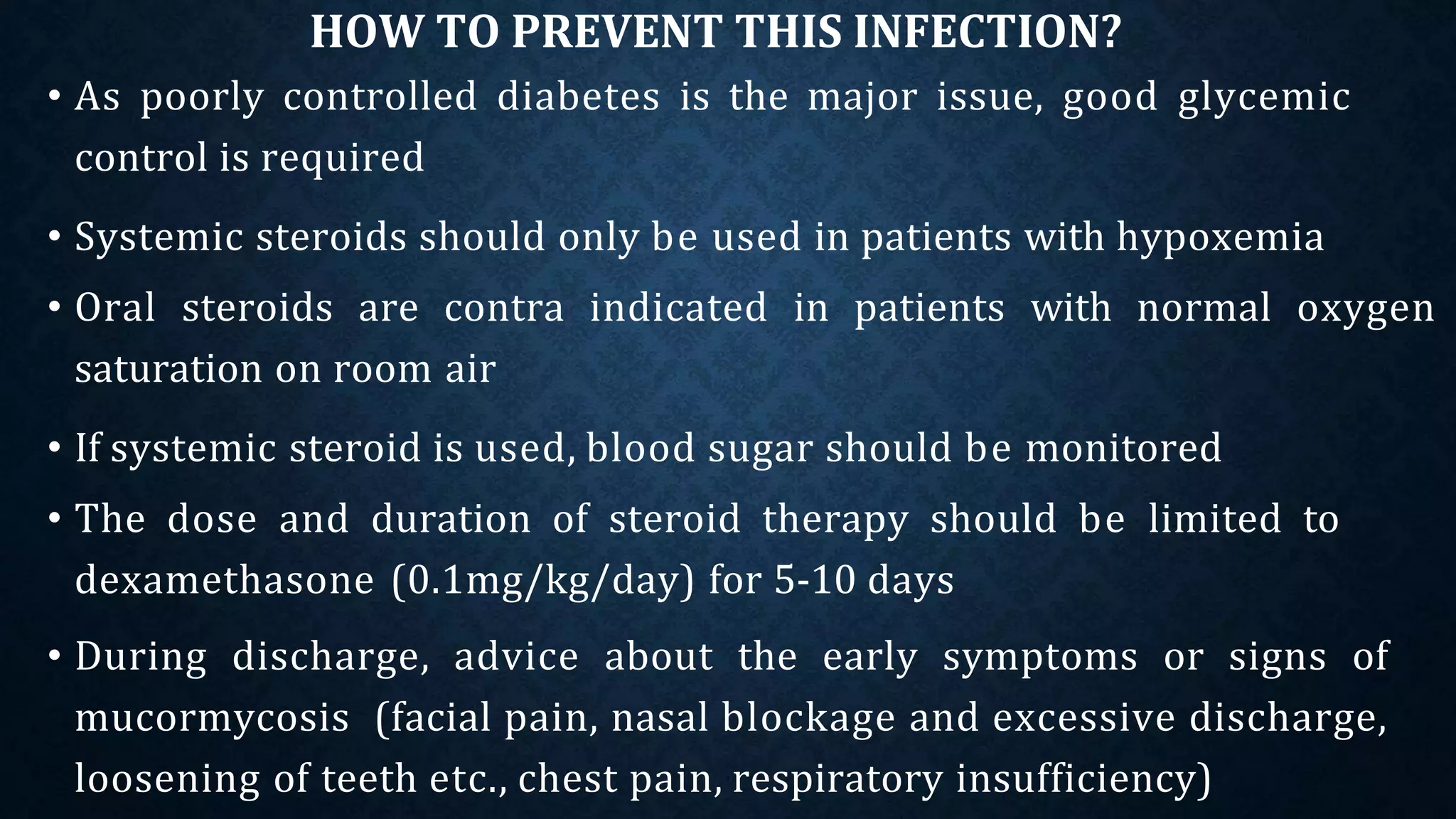 HOW TO PREVENT THIS INFECTION?

• As poorly controlled diabetes is the major issue, good glycemic control is required

• Systemic steroids should only be used in patients with hypoxemia

• Oral steroids are contra indicated in patients with normal oxygen saturation on room air

• If systemic steroid is used, blood sugar should be monitored

• The dose and duration of steroid therapy should be limited to dexamethasone (0.1mg/kg/day) for 5-10 days

• During discharge, advice about the early symptoms or signs of mucormycosis (facial pain, nasal blockage and excessive discharge, loosening of teeth etc., chest pain, respiratory insufficiency)